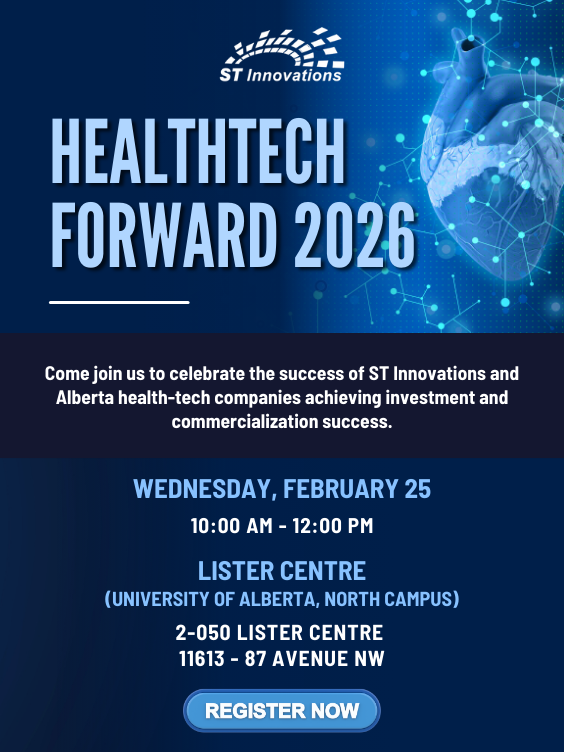 ST Innovations

HEALTHTECH FORWARD 2026

Come join us to celebrate the success of ST Innovations and Alberta health-tech companies achieving investment and commercialization success.

WEDNESDAY, FEBRUARY 25

10:00 AM - 12:00 PM

LISTER CENTRE
(UNIVERSITY OF ALBERTA, NORTH CAMPUS)

2-050 LISTER CENTRE
11613 - 87 AVENUE NW

REGISTER NOW